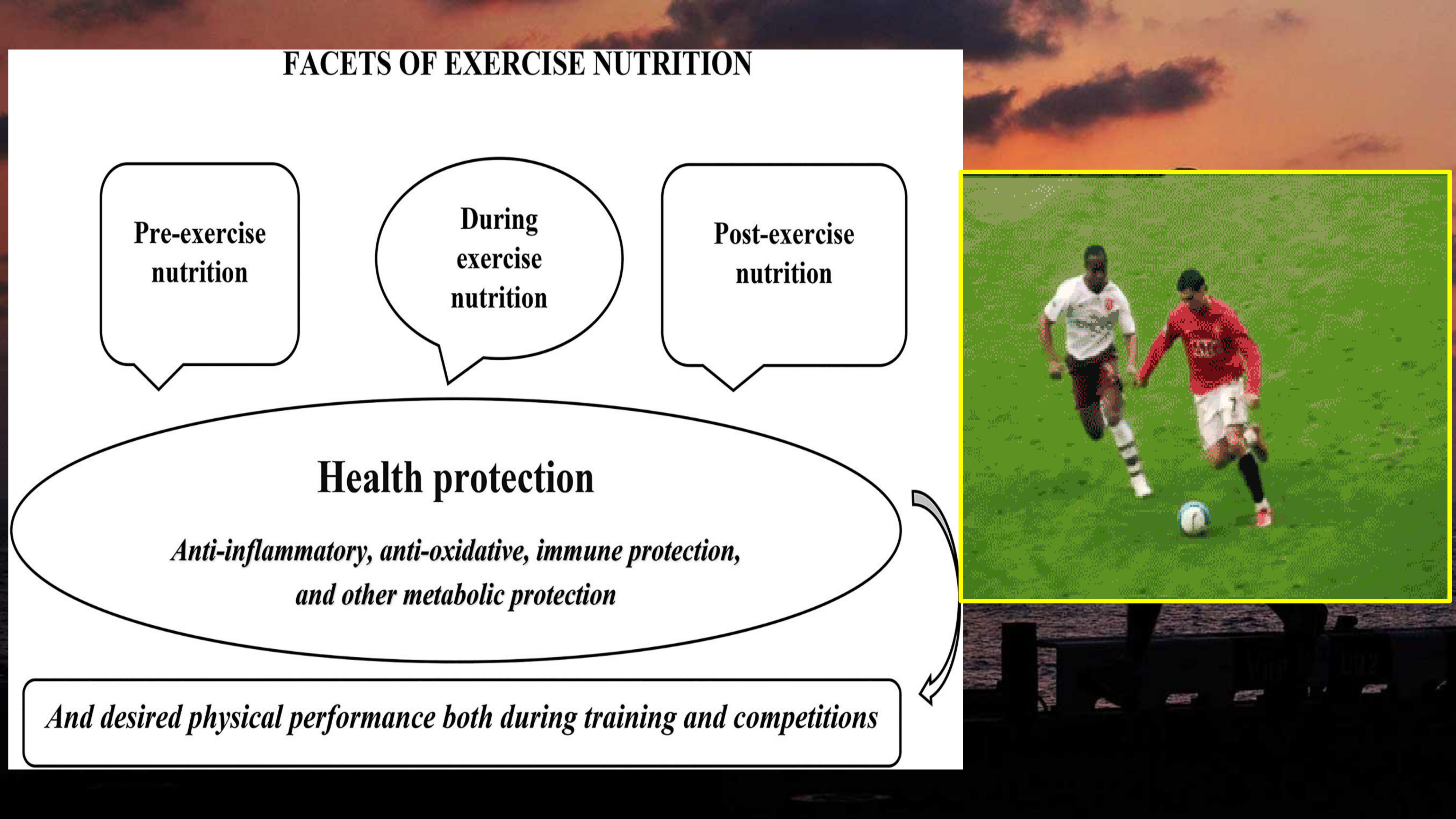 FACETS OF EXERCISE NUTRITION

Pre-exercise nutrition

During exercise nutrition

Post-exercise nutrition

Health protection

Anti-inflammatory, anti-oxidative, immune protection, and other metabolic protection

And desired physical performance both during training and competitions